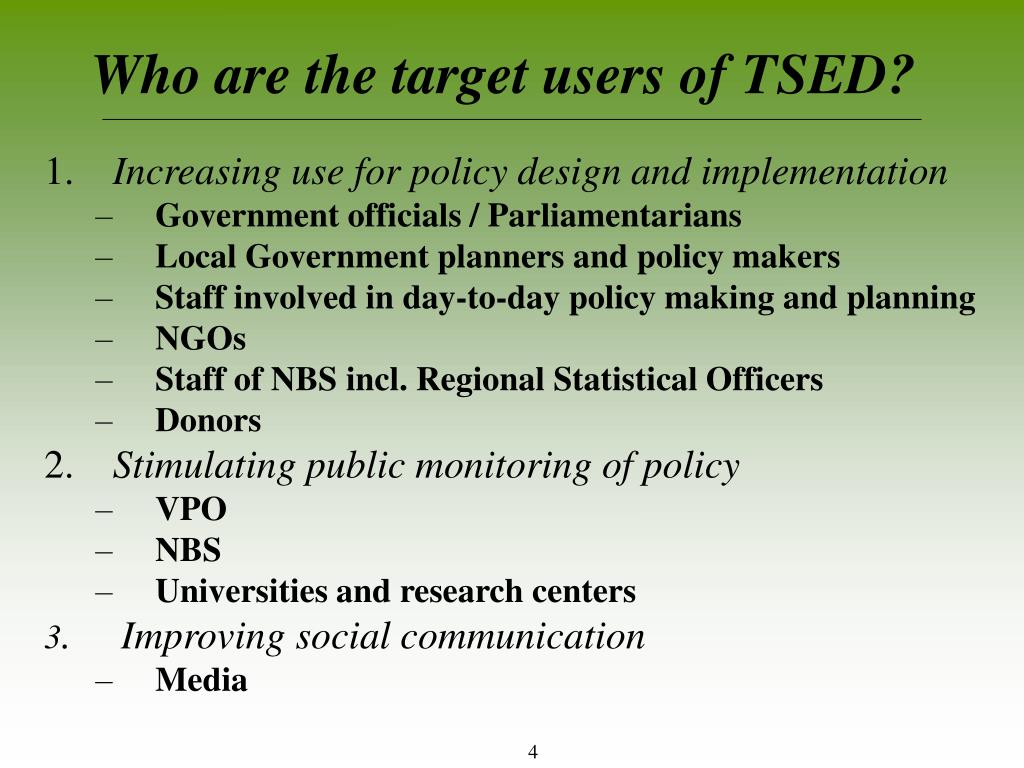 Who are the target users of TSED?

1. Increasing use for policy design and implementation
– Government officials / Parliamentarians
– Local Government planners and policy makers
– Staff involved in day-to-day policy making and planning
– NGOs
– Staff of NBS incl. Regional Statistical Officers
– Donors

2. Stimulating public monitoring of policy
– VPO
– NBS
– Universities and research centers

3. Improving social communication
– Media

4